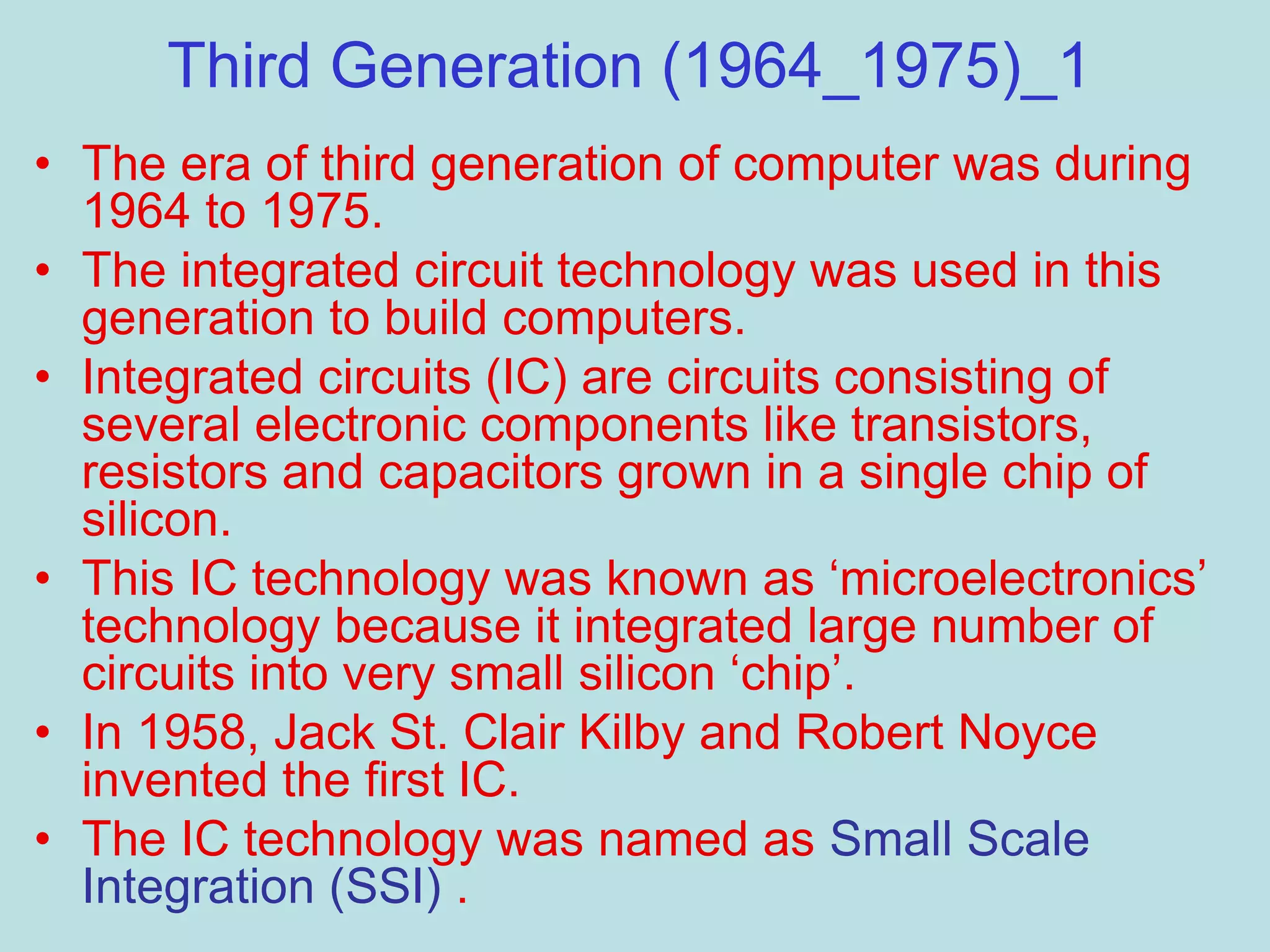 Third Generation (1964_1975)_1

• The era of third generation of computer was during 1964 to 1975.
• The integrated circuit technology was used in this generation to build computers.
• Integrated circuits (IC) are circuits consisting of several electronic components like transistors, resistors and capacitors grown in a single chip of silicon.
• This IC technology was known as ‘microelectronics’ technology because it integrated large number of circuits into very small silicon ‘chip’.
• In 1958, Jack St. Clair Kilby and Robert Noyce invented the first IC.
• The IC technology was named as Small Scale Integration (SSI) .